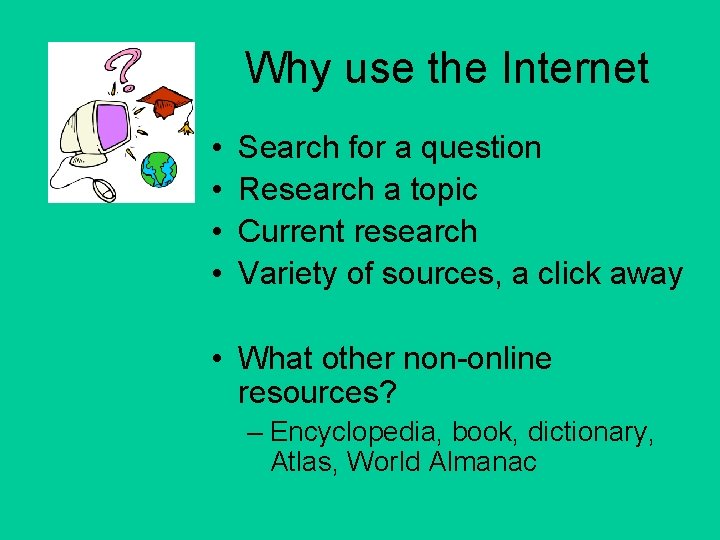 Why use the Internet

• Search for a question
• Research a topic
• Current research
• Variety of sources, a click away

• What other non-online resources?
– Encyclopedia, book, dictionary, Atlas, World Almanac